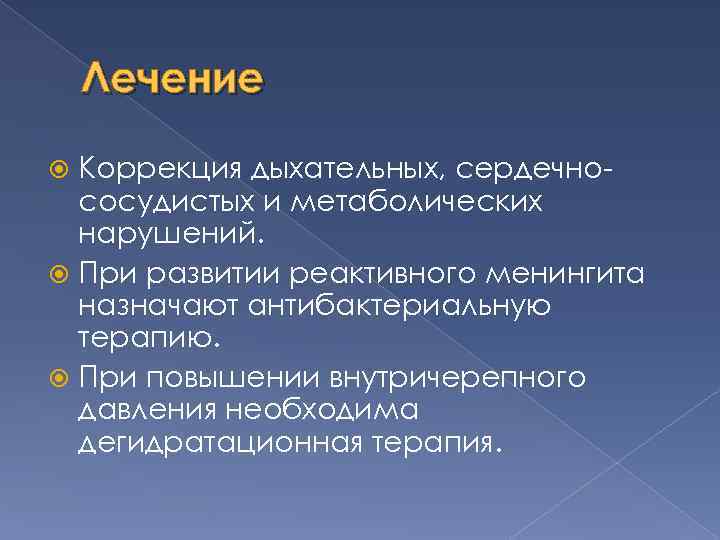 Лечение

Коррекция дыхательных, сердечно-сосудистых и метаболических нарушений.

При развитии реактивного менингита назначают антибактериальную терапию.

При повышении внутричерепного давления необходима дегидратационная терапия.